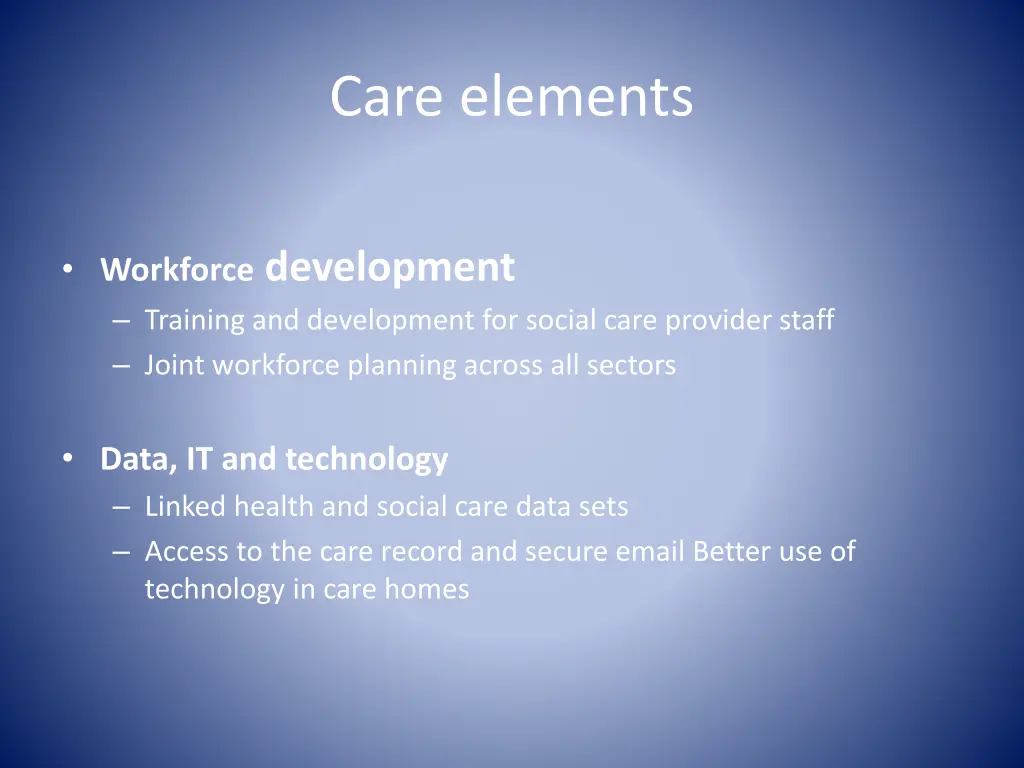 Care elements

• Workforce development
– Training and development for social care provider staff
– Joint workforce planning across all sectors

• Data, IT and technology
– Linked health and social care data sets
– Access to the care record and secure email Better use of technology in care homes